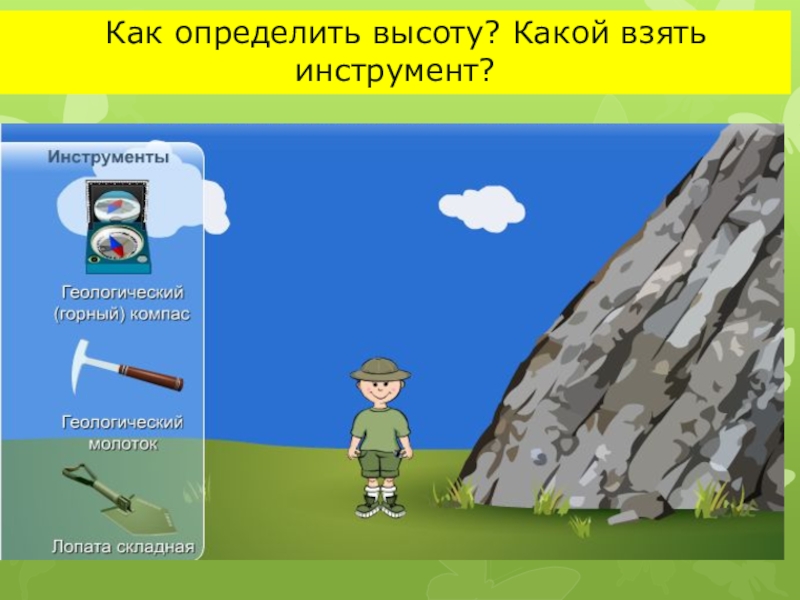 Как определить высоту? Какой взять инструмент?

Инструменты

Геологический (горный) компас

Геологический молоток

Лопата складная